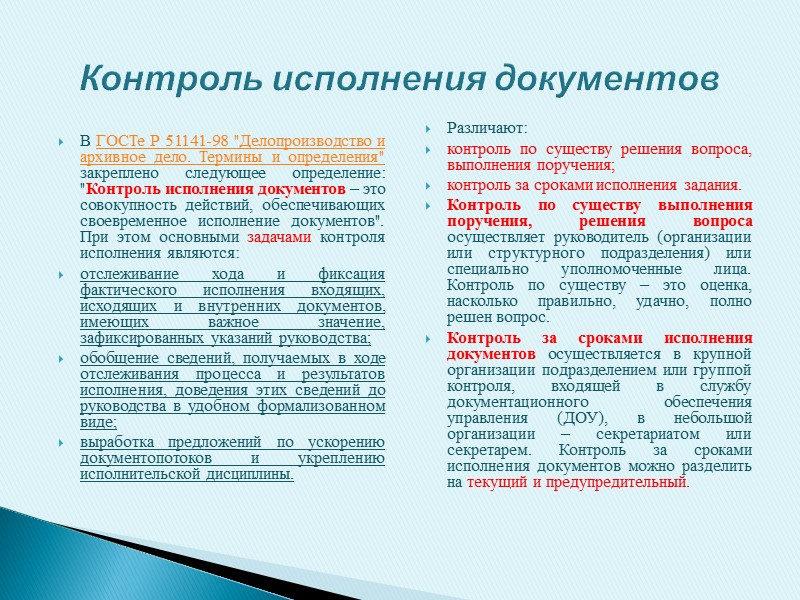 Контроль исполнения документов

В ГОСТе Р 51141-98 "Делопроизводство и архивное дело. Термины и определения" закреплено следующее определение: "Контроль исполнения документов – это совокупность действий, обеспечивающих своевременное исполнение документов". При этом основными задачами контроля исполнения являются:

отслеживание хода и фиксация фактического исполнения входящих, исходящих и внутренних документов, имеющих важное значение, зафиксированных указаний руководства;

обобщение сведений, получаемых в ходе отслеживания процесса и результатов исполнения, доведения этих сведений до руководства в удобном формализованном виде;

выработка предложений по ускорению документопотоков и укреплению исполнительской дисциплины.

Различают:

контроль по существу решения вопроса, выполнения поручения;

контроль за сроками исполнения задания.

Контроль по существу выполнения поручения, решения вопроса осуществляет руководитель (организации или структурного подразделения) или специально уполномоченные лица. Контроль по существу – это оценка, насколько правильно, удачно, полно решен вопрос.

Контроль за сроками исполнения документов осуществляется в крупной организации подразделением или группой контроля, входящей в службу документационного обеспечения управления (ДОУ), в небольшой организации – секретариатом или секретарем. Контроль за сроками исполнения документов можно разделить на текущий и предупредительный.